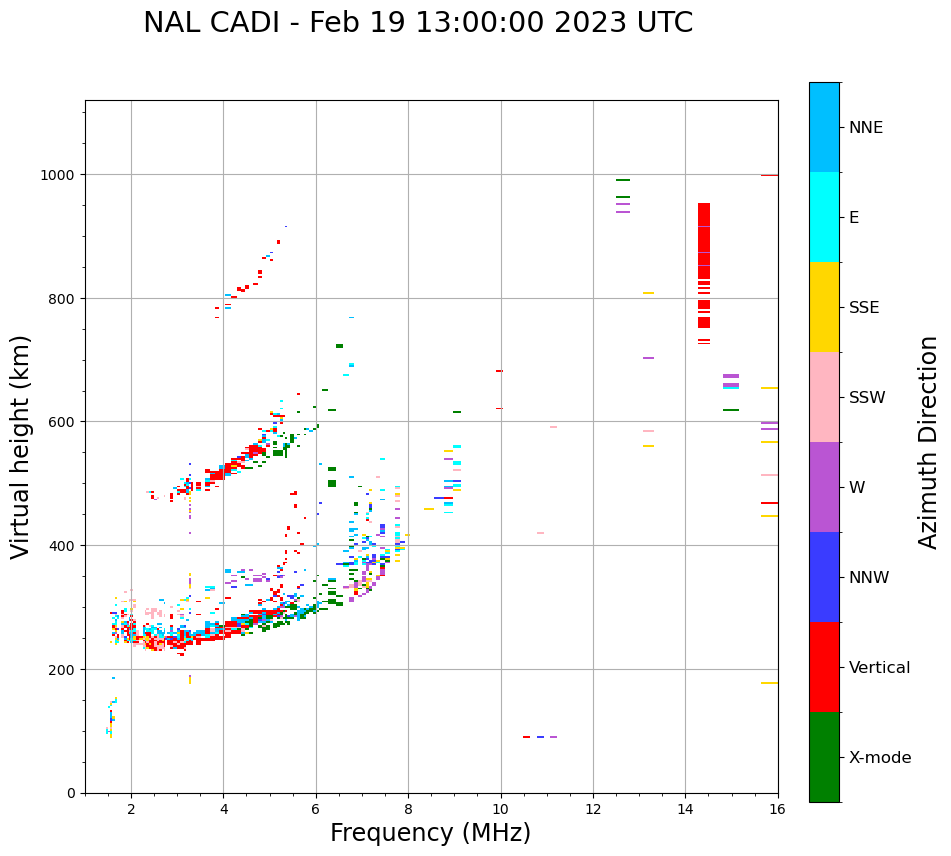 NAL CADI - Feb 19 13:00:00 2023 UTC

Virtual height (km)

1000
800
600
400
200
0

2
4
6
8
10
12
14
16

Frequency (MHz)

NNE
E
SSE
SSW
W
NNW
Vertical
X-mode

Azimuth Direction